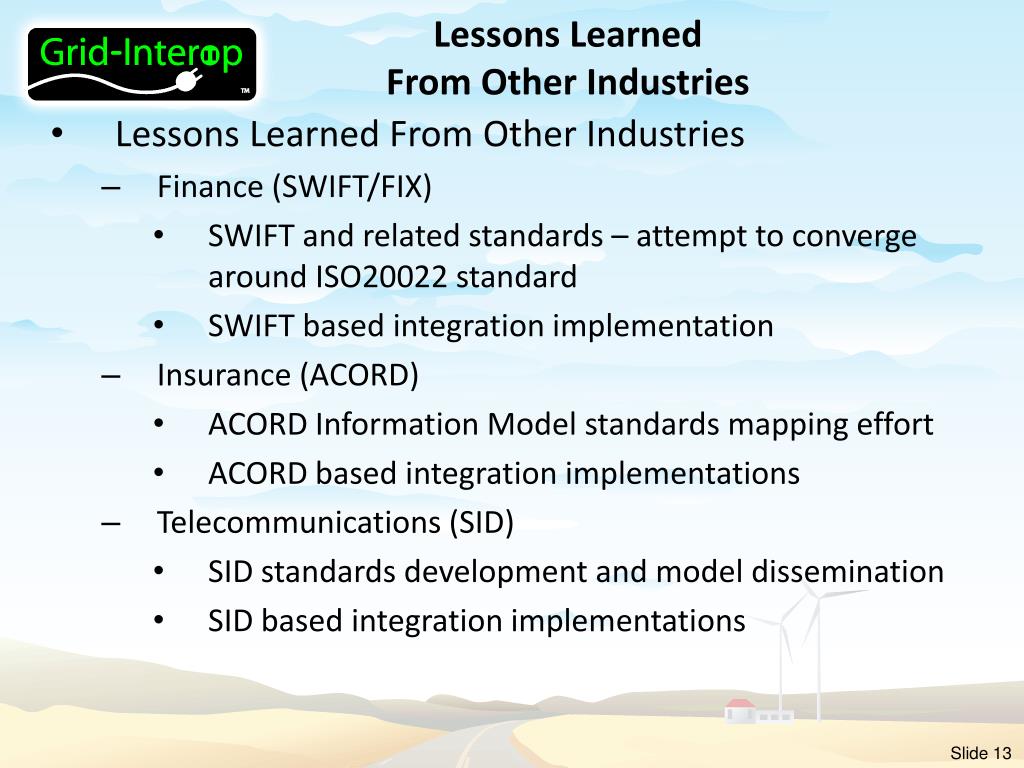 Grid-Interop
TM

Lessons Learned
From Other Industries

• Lessons Learned From Other Industries
– Finance (SWIFT/FIX)
• SWIFT and related standards – attempt to converge around ISO20022 standard
• SWIFT based integration implementation
– Insurance (ACORD)
• ACORD Information Model standards mapping effort
• ACORD based integration implementations
– Telecommunications (SID)
• SID standards development and model dissemination
• SID based integration implementations

Slide 13